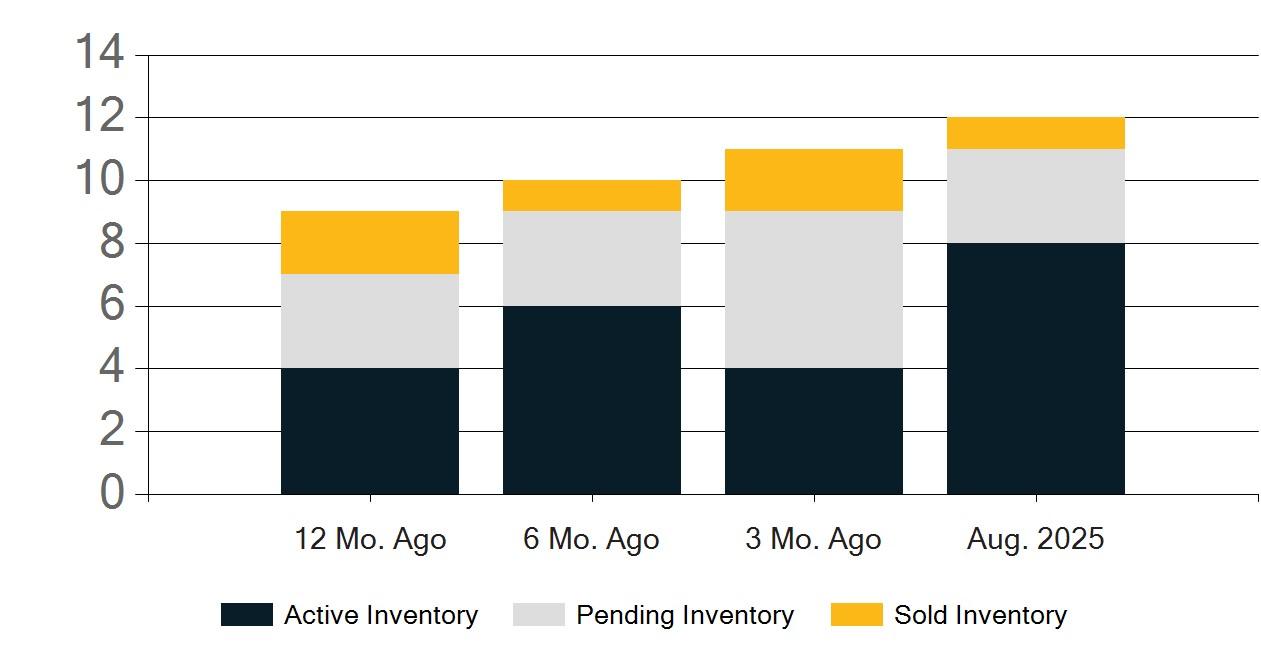 14
12
10
8
6
4
2
0

12 Mo. Ago
6 Mo. Ago
3 Mo. Ago
Aug. 2025

Active Inventory
Pending Inventory
Sold Inventory